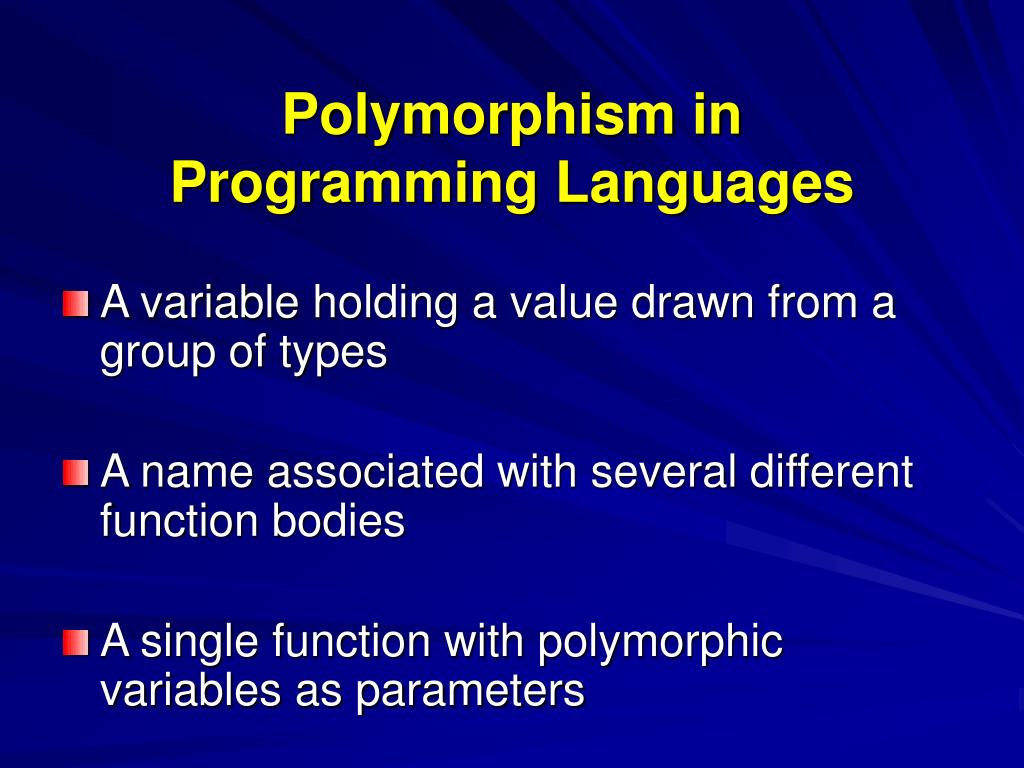 Polymorphism in Programming Languages

A variable holding a value drawn from a group of types

A name associated with several different function bodies

A single function with polymorphic variables as parameters